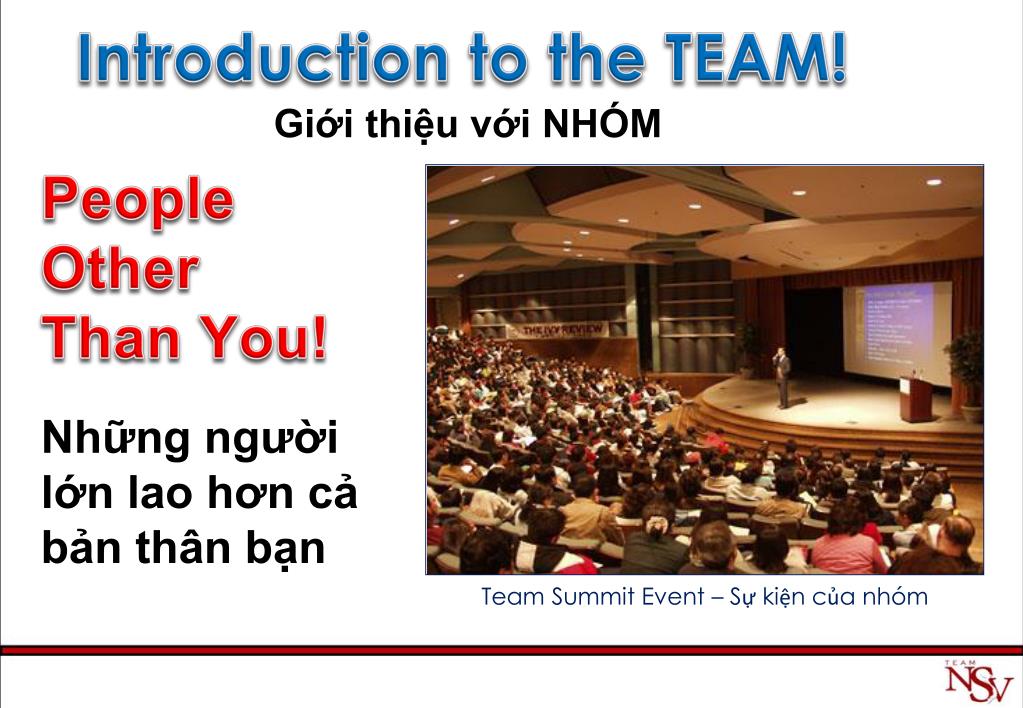 Introduction to the TEAM!

Giới thiệu với NHÓM

People Other Than You!

Những người lớn lao hơn cả bản thân bạn

THE IVY REVIEW

Team Summit Event – Sự kiện của nhóm

TEAM NSV